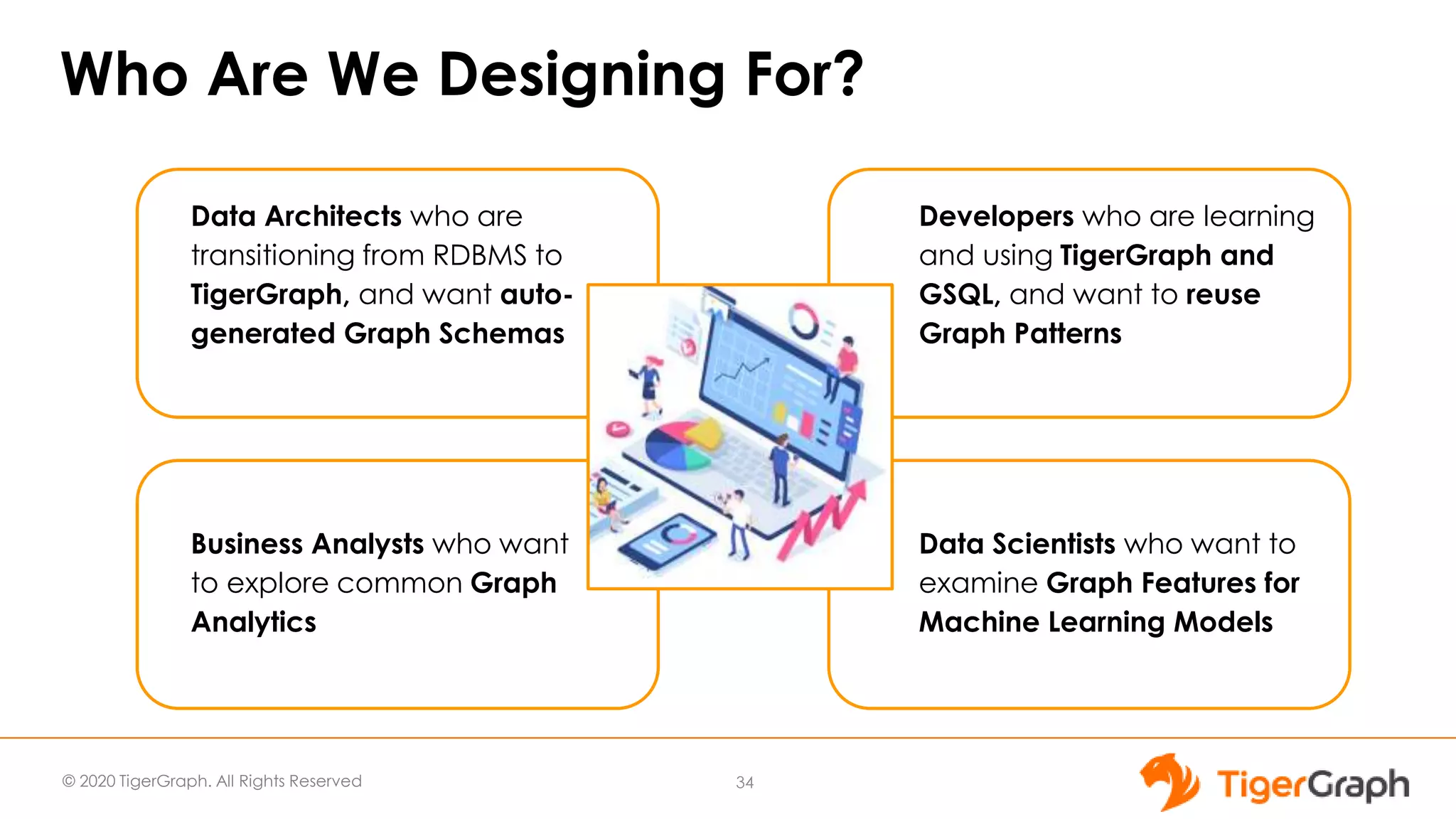 Who Are We Designing For?

Data Architects who are transitioning from RDBMS to TigerGraph, and want auto-generated Graph Schemas

Developers who are learning and using TigerGraph and GSQL, and want to reuse Graph Patterns

Business Analysts who want to explore common Graph Analytics

Data Scientists who want to examine Graph Features for Machine Learning Models

© 2020 TigerGraph. All Rights Reserved

34

TigerGraph